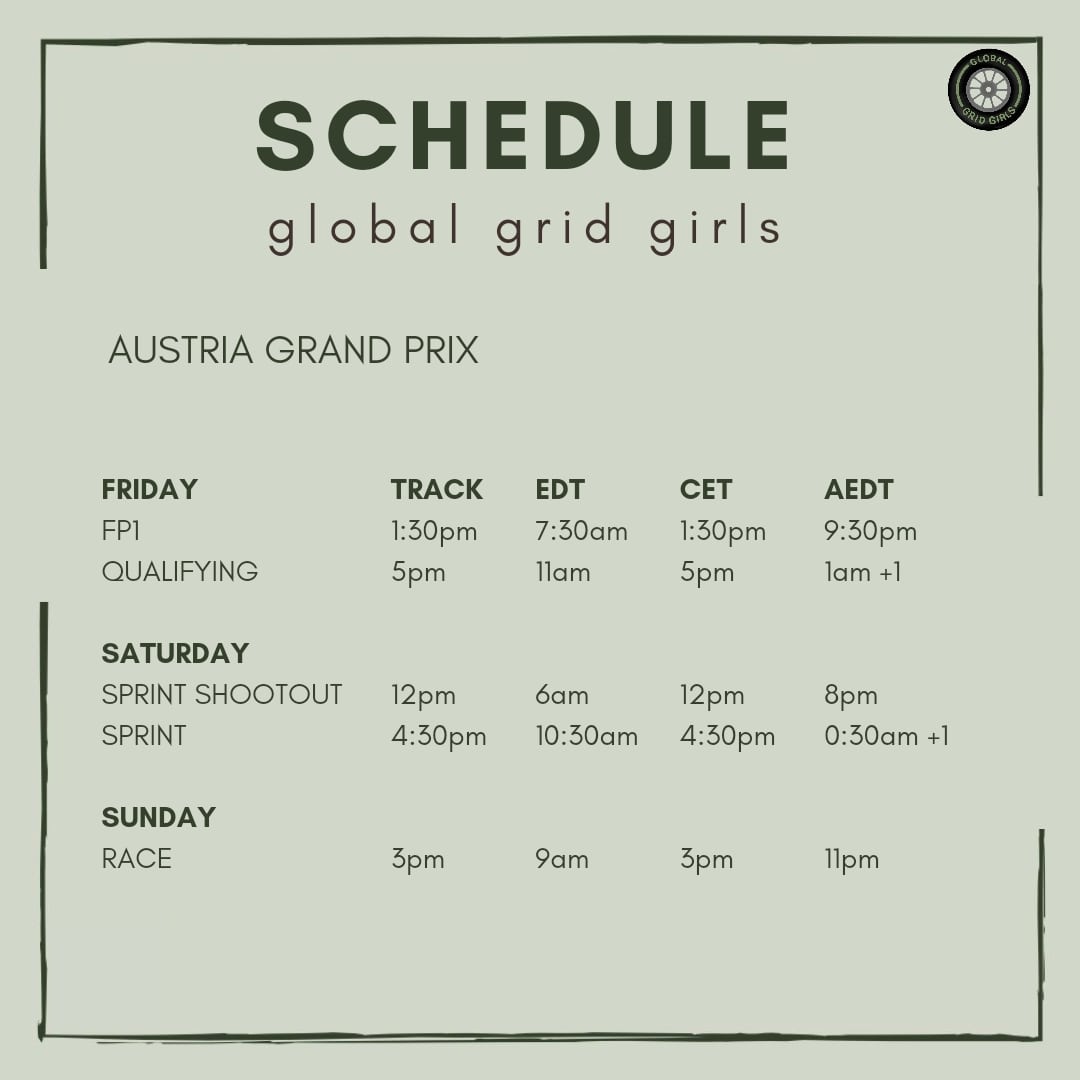 GLOBAL GRID GIRLS

SCHEDULE
global grid girls

AUSTRIA GRAND PRIX

| FRIDAY | TRACK | EDT | CET | AEDT |
|---|---|---|---|---|
| FP1 | 1:30pm | 7:30am | 1:30pm | 9:30pm |
| QUALIFYING | 5pm | 11am | 5pm | 1am +1 |
| SATURDAY | | | | |
| SPRINT SHOOTOUT | 12pm | 6am | 12pm | 8pm |
| SPRINT | 4:30pm | 10:30am | 4:30pm | 0:30am +1 |
| SUNDAY | | | | |
| RACE | 3pm | 9am | 3pm | 11pm |